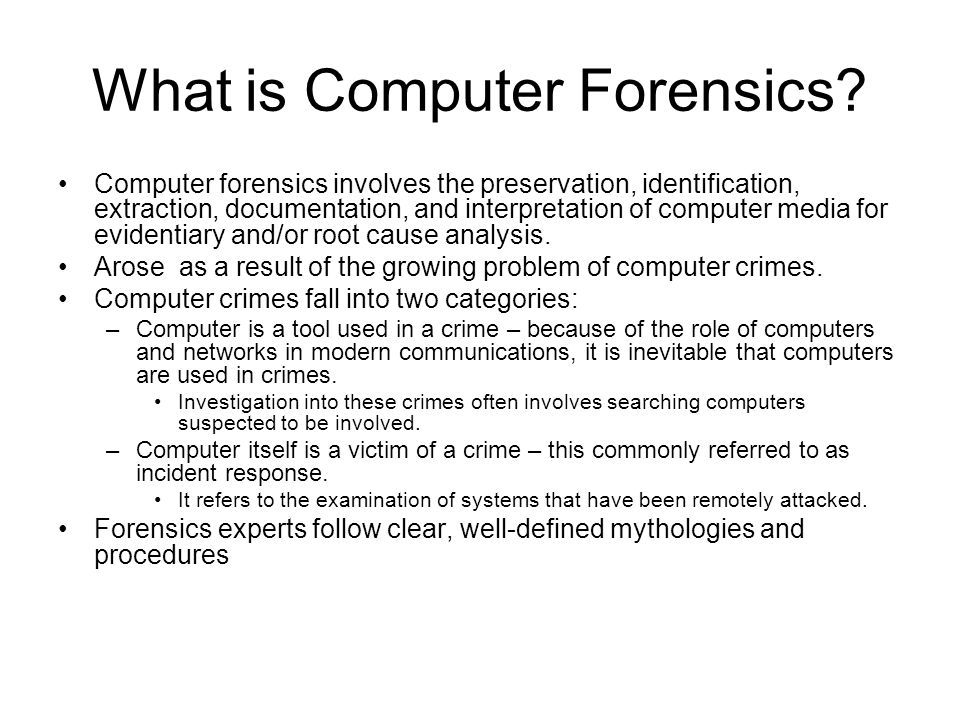 What is Computer Forensics?

• Computer forensics involves the preservation, identification, extraction, documentation, and interpretation of computer media for evidentiary and/or root cause analysis.
• Arose as a result of the growing problem of computer crimes.
• Computer crimes fall into two categories:
– Computer is a tool used in a crime – because of the role of computers and networks in modern communications, it is inevitable that computers are used in crimes.
• Investigation into these crimes often involves searching computers suspected to be involved.
– Computer itself is a victim of a crime – this commonly referred to as incident response.
• It refers to the examination of systems that have been remotely attacked.
• Forensics experts follow clear, well-defined mythologies and procedures